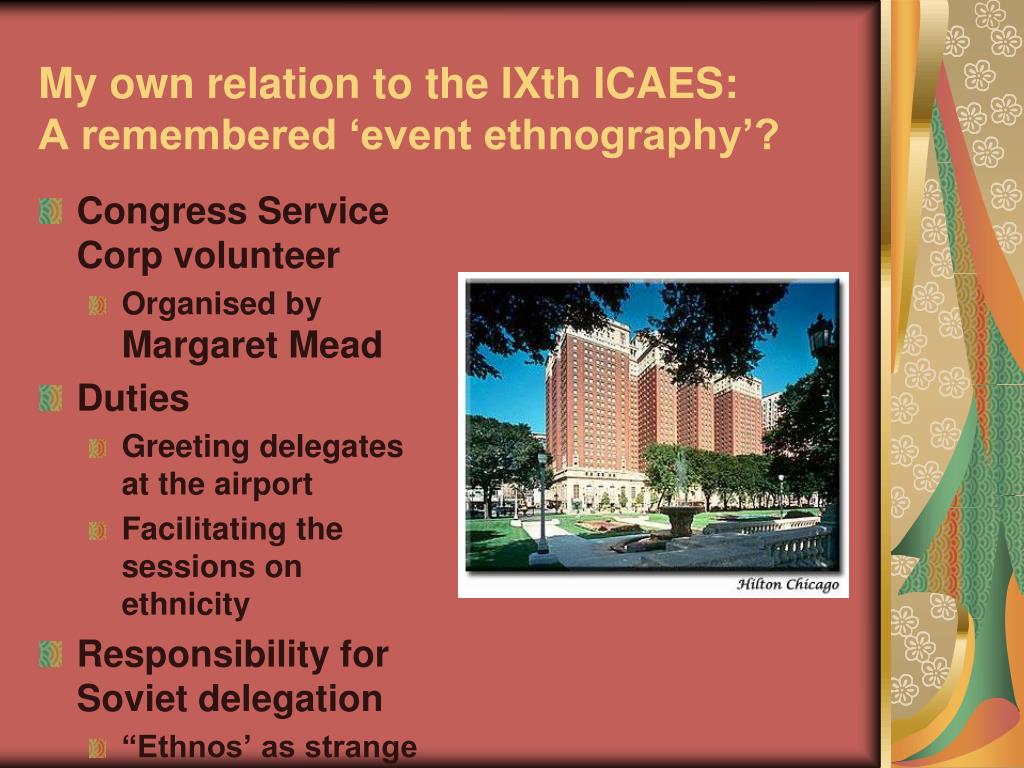 My own relation to the IXth ICAES:
A remembered ‘event ethnography’?

Congress Service Corp volunteer

Organised by Margaret Mead

Duties

Greeting delegates at the airport

Facilitating the sessions on ethnicity

Responsibility for Soviet delegation

“Ethnos’ as strange

Hilton Chicago